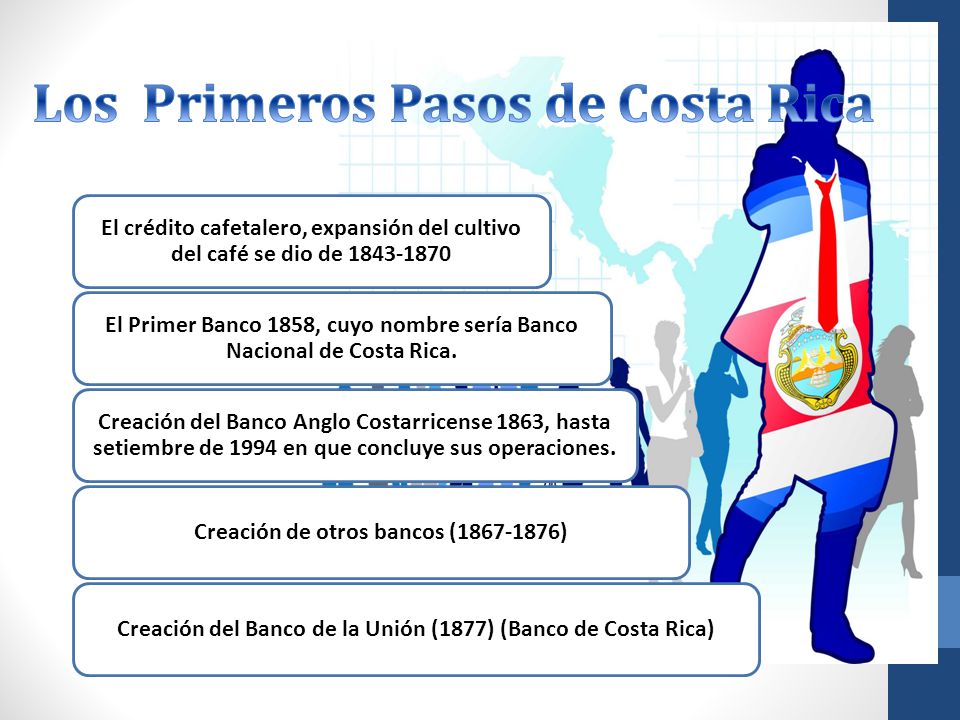 Los Primeros Pasos de Costa Rica

El crédito cafetalero, expansión del cultivo del café se dio de 1843-1870

El Primer Banco 1858, cuyo nombre sería Banco Nacional de Costa Rica.

Creación del Banco Anglo Costarricense 1863, hasta setiembre de 1994 en que concluye sus operaciones.

Creación de otros bancos (1867-1876)

Creación del Banco de la Unión (1877) (Banco de Costa Rica)